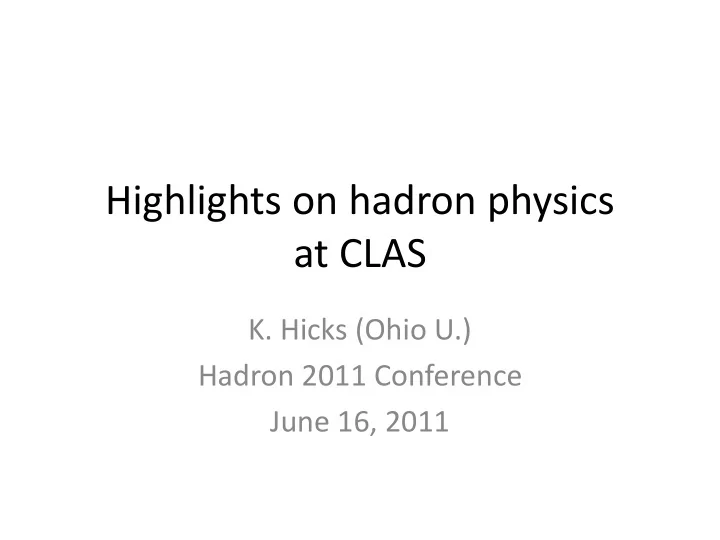 Highlights on hadron physics at CLAS

K. Hicks (Ohio U.)
Hadron 2011 Conference
June 16, 2011